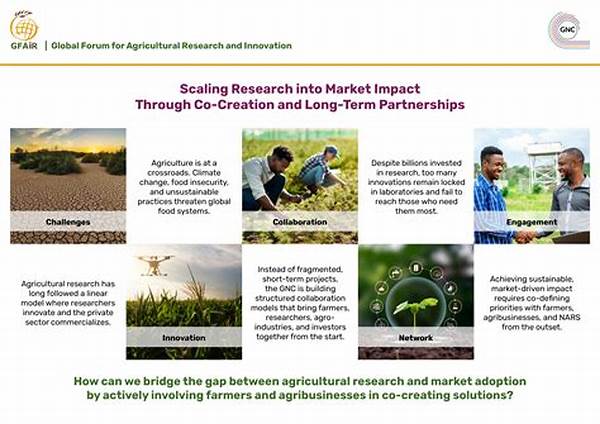 GFAiR | Global Forum for Agricultural Research and Innovation

GNC

Scaling Research into Market Impact
Through Co-Creation and Long-Term Partnerships

Challenges

Agriculture is at a crossroads. Climate change, food insecurity, and unsustainable practices threaten global food systems.

Collaboration

Despite billions invested in research, too many innovations remain locked in laboratories and fail to reach those who need them most.

Engagement

Agricultural research has long followed a linear model where researchers innovate and the private sector commercializes.

Innovation

Instead of fragmented, short-term projects, the GNC is building structured collaboration models that bring farmers, researchers, agro-industries, and investors together from the start.

Network

Achieving sustainable, market-driven impact requires co-defining priorities with farmers, agribusinesses, and NARS from the outset.

How can we bridge the gap between agricultural research and market adoption by actively involving farmers and agribusinesses in co-creating solutions?